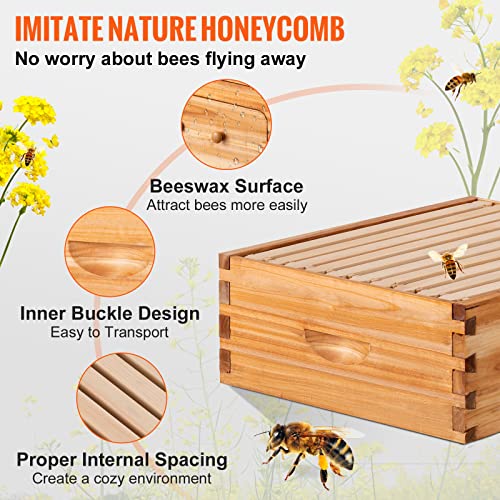 IMITATE NATURE HONEYCOMB
No worry about bees flying away

Beeswax Surface
Attract bees more easily

Inner Buckle Design
Easy to Transport

Proper Internal Spacing
Create a cozy environment